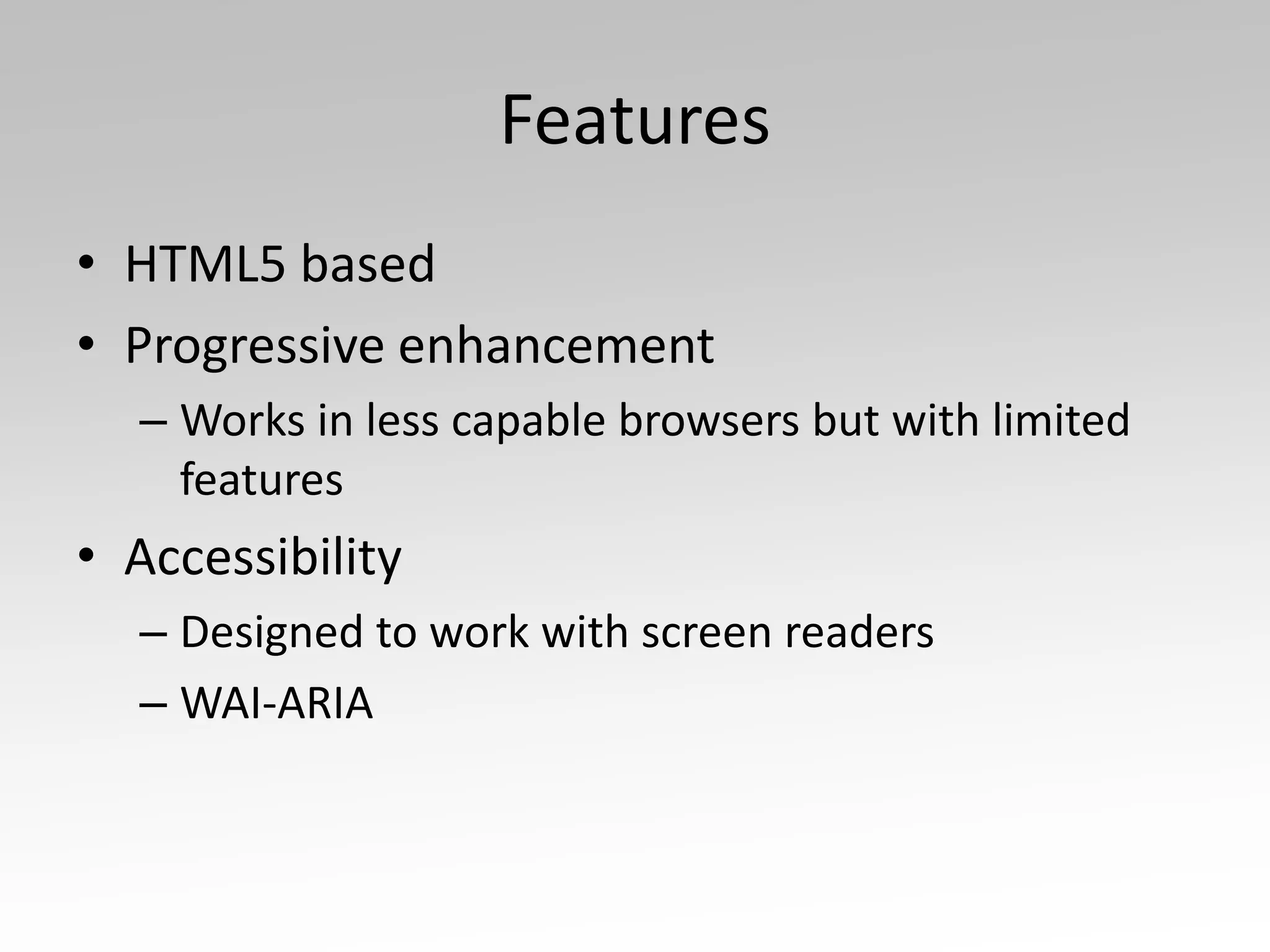 Features

• HTML5 based
• Progressive enhancement
– Works in less capable browsers but with limited features
• Accessibility
– Designed to work with screen readers
– WAI-ARIA